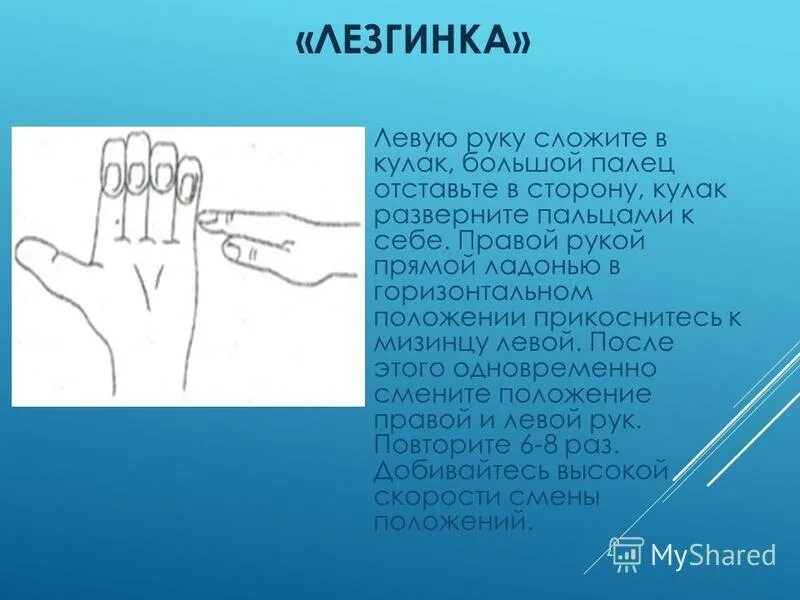 «ЛЕЗГИНКА»

Левую руку сложите в кулак, большой палец отставьте в сторону, кулак разверните пальцами к себе. Правой рукой прямой ладонью в горизонтальном положении прикоснитесь к мизинцу левой. После этого одновременно смените положение правой и левой рук. Повторите 6-8 раз. Добивайтесь высокой скорости смены положений.

MyShared